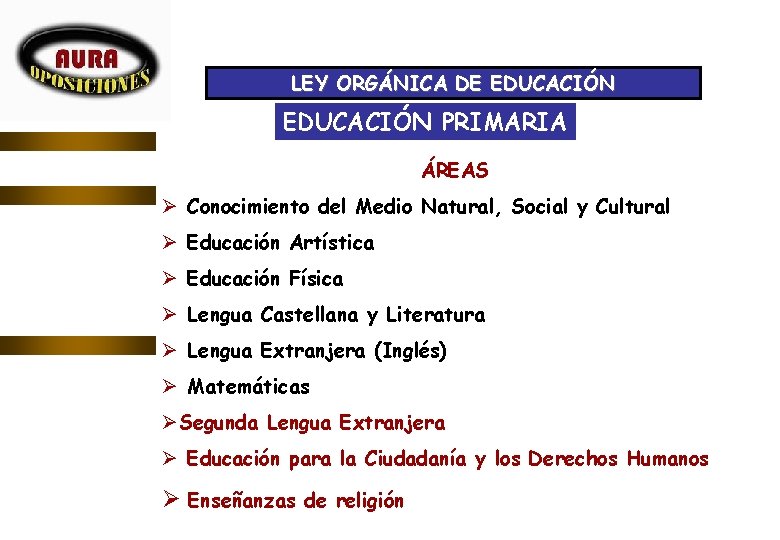 AURA
OPOSICIONES

LEY ORGÁNICA DE EDUCACIÓN

EDUCACIÓN PRIMARIA

ÁREAS

➢ Conocimiento del Medio Natural, Social y Cultural

➢ Educación Artística

➢ Educación Física

➢ Lengua Castellana y Literatura

➢ Lengua Extranjera (Inglés)

➢ Matemáticas

➢ Segunda Lengua Extranjera

➢ Educación para la Ciudadanía y los Derechos Humanos

➢ Enseñanzas de religión